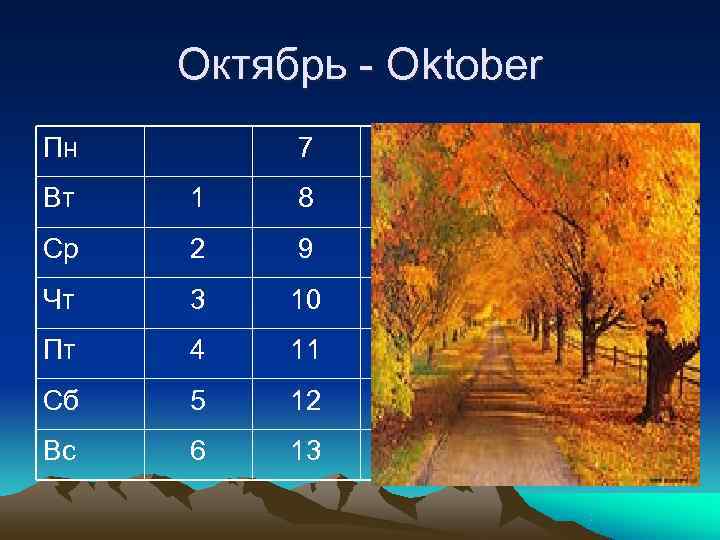 Октябрь - Oktober

| Пн |  | 7 |
|---|---|---|
| Вт | 1 | 8 |
| Ср | 2 | 9 |
| Чт | 3 | 10 |
| Пт | 4 | 11 |
| Сб | 5 | 12 |
| Вс | 6 | 13 |